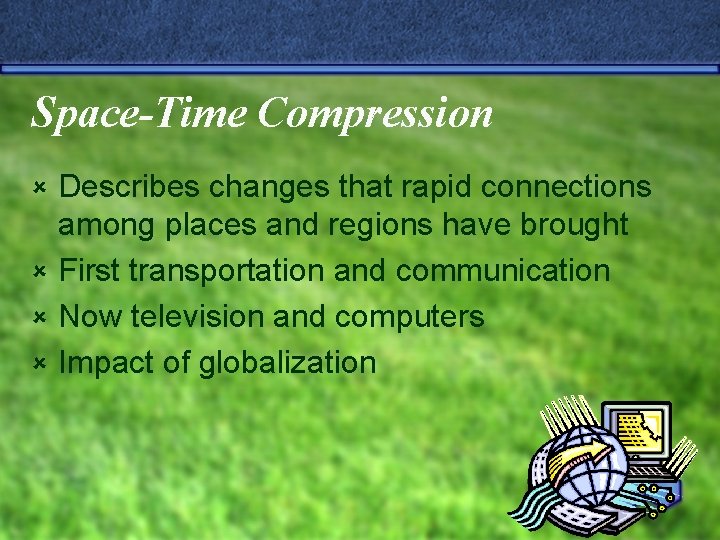 Space-Time Compression

× Describes changes that rapid connections among places and regions have brought
× First transportation and communication
× Now television and computers
× Impact of globalization